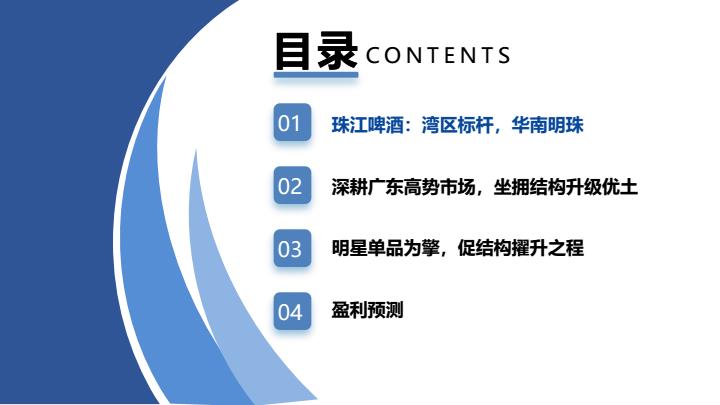 目录 CONTENTS

01 珠江啤酒：湾区标杆，华南明珠

02 深耕广东高势市场，坐拥结构升级优土

03 明星单品为擎，促结构擢升之程

04 盈利预测